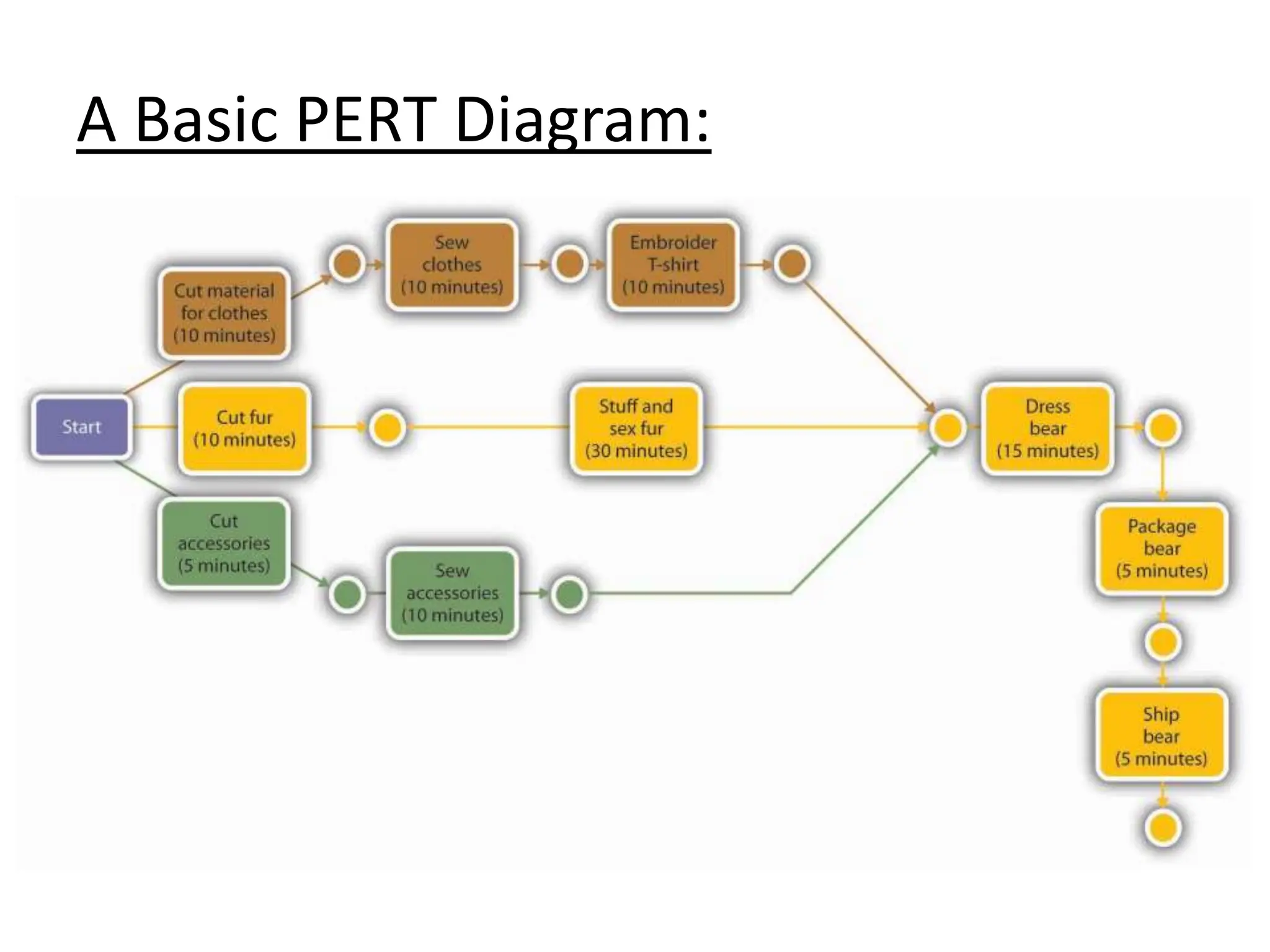 A Basic PERT Diagram:

Start

Cut material for clothes (10 minutes)

Sew clothes (10 minutes)

Embroider T-shirt (10 minutes)

Cut fur (10 minutes)

Stuff and sex fur (30 minutes)

Cut accessories (5 minutes)

Sew accessories (10 minutes)

Dress bear (15 minutes)

Package bear (5 minutes)

Ship bear (5 minutes)